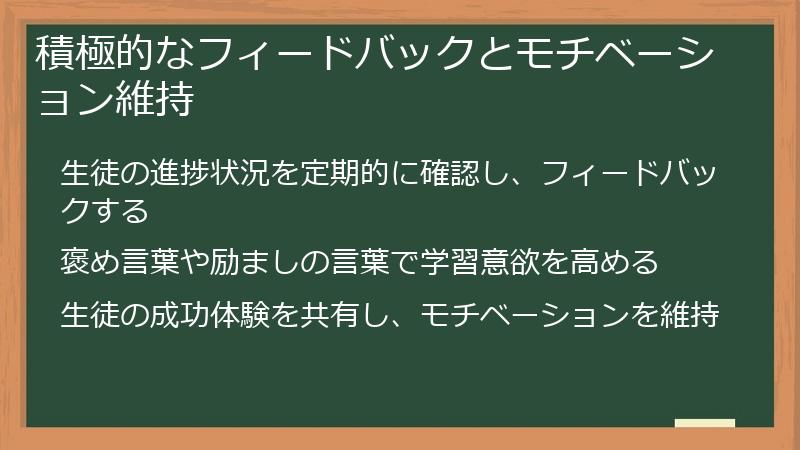 積極的なフィードバックとモチベーション維持

生徒の進捗状況を定期的に確認し、フィードバックする

褒め言葉や励ましの言葉で学習意欲を高める

生徒の成功体験を共有し、モチベーションを維持